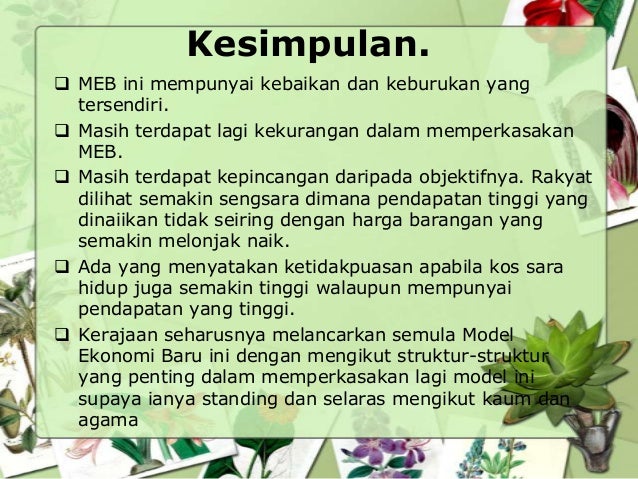 Kesimpulan.

❑ MEB ini mempunyai kebaikan dan keburukan yang tersendiri.

❑ Masih terdapat lagi kekurangan dalam memperkasakan MEB.

❑ Masih terdapat kepincangan daripada objektifnya. Rakyat dilihat semakin sengsara dimana pendapatan tinggi yang dinaiikan tidak seiring dengan harga barangan yang semakin melonjak naik.

❑ Ada yang menyatakan ketidakpuasan apabila kos sara hidup juga semakin tinggi walaupun mempunyai pendapatan yang tinggi.

❑ Kerajaan seharusnya melancarkan semula Model Ekonomi Baru ini dengan mengikut struktur-struktur yang penting dalam memperkasakan lagi model ini supaya ianya standing dan selaras mengikut kaum dan agama